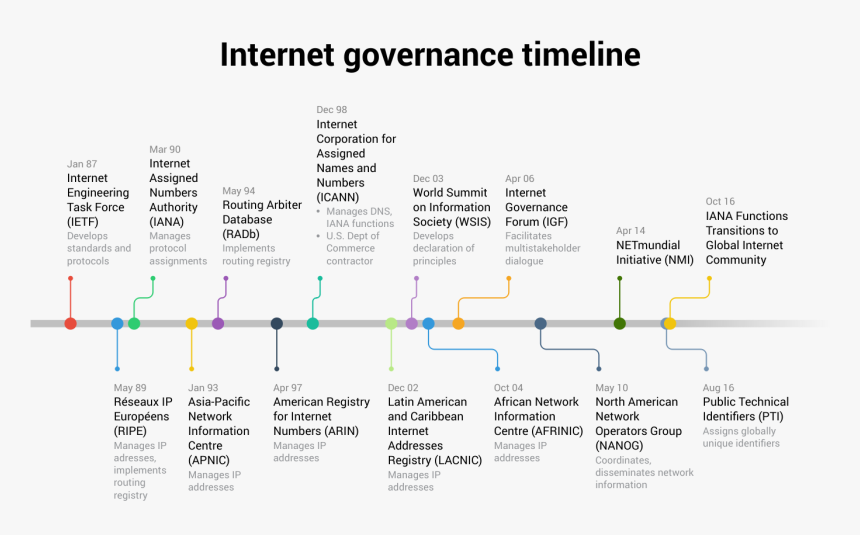 Internet governance timeline

Jan 87
Internet Engineering Task Force (IETF)
Develops standards and protocols

Mar 90
Internet Assigned Numbers Authority (IANA)
Manages protocol assignments

May 94
Routing Arbiter Database (RADb)
Implements routing registry

Dec 98
Internet Corporation for Assigned Names and Numbers (ICANN)
• Manages DNS, IANA functions
• U.S. Dept of Commerce contractor

Dec 03
World Summit on Information Society (WSIS)
Develops declaration of principles

Apr 06
Internet Governance Forum (IGF)
Facilitates multistakeholder dialogue

Apr 14
NETmundial Initiative (NMI)

Oct 16
IANA Functions Transitions to Global Internet Community

May 89
Réseaux IP Européens (RIPE)
Manages IP adresses, implements routing registry

Jan 93
Asia-Pacific Network Information Centre (APNIC)
Manages IP addresses

Apr 97
American Registry for Internet Numbers (ARIN)
Manages IP addresses

Dec 02
Latin American and Caribbean Internet Addresses Registry (LACNIC)
Manages IP addresses

Oct 04
African Network Information Centre (AFRINIC)
Manages IP addresses

May 10
North American Network Operators Group (NANOG)
Coordinates, disseminates network information

Aug 16
Public Technical Identifiers (PTI)
Assigns globally unique identifiers